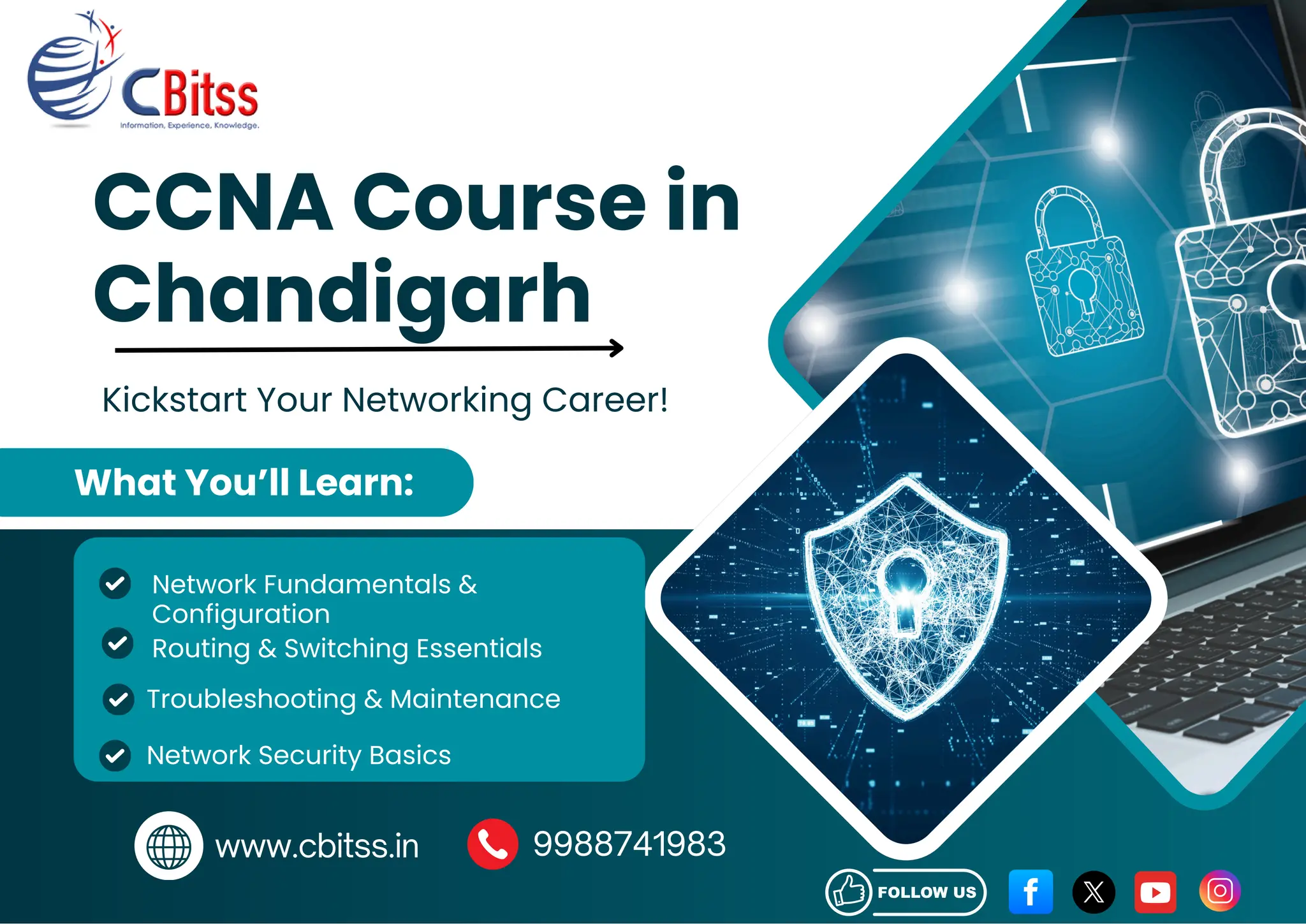 CBitss
Information, Experience, Knowledge.

CCNA Course in Chandigarh

Kickstart Your Networking Career!

What You'll Learn:

Network Fundamentals & Configuration
Routing & Switching Essentials
Troubleshooting & Maintenance
Network Security Basics

www.cbitss.in
9988741983

FOLLOW US